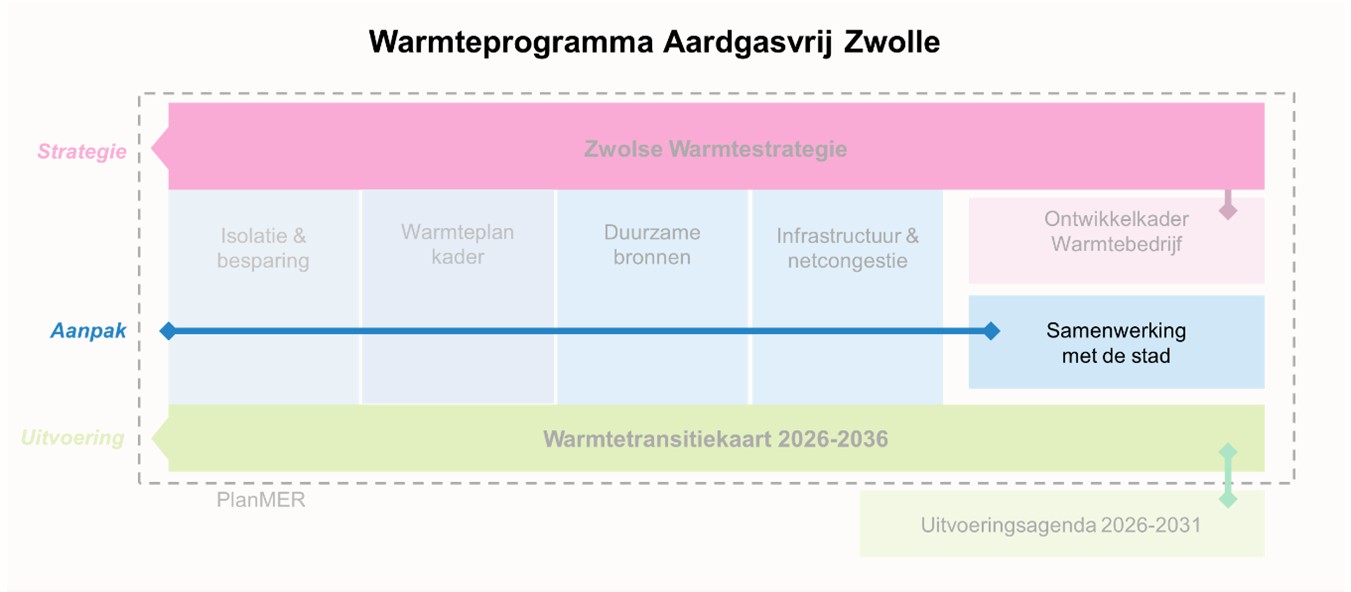 Warmteprogramma Aardgasvrij Zwolle

Strategie

Zwolse Warmtestrategie

Isolatie & besparing

Warmteplan kader

Duurzame bronnen

Infrastructuur & netcongestie

Ontwikkelkader Warmtebedrijf

Aanpak

Samenwerking met de stad

Uitvoering

Warmtetransitiekaart 2026-2036

PlanMER

Uitvoeringsagenda 2026-2031